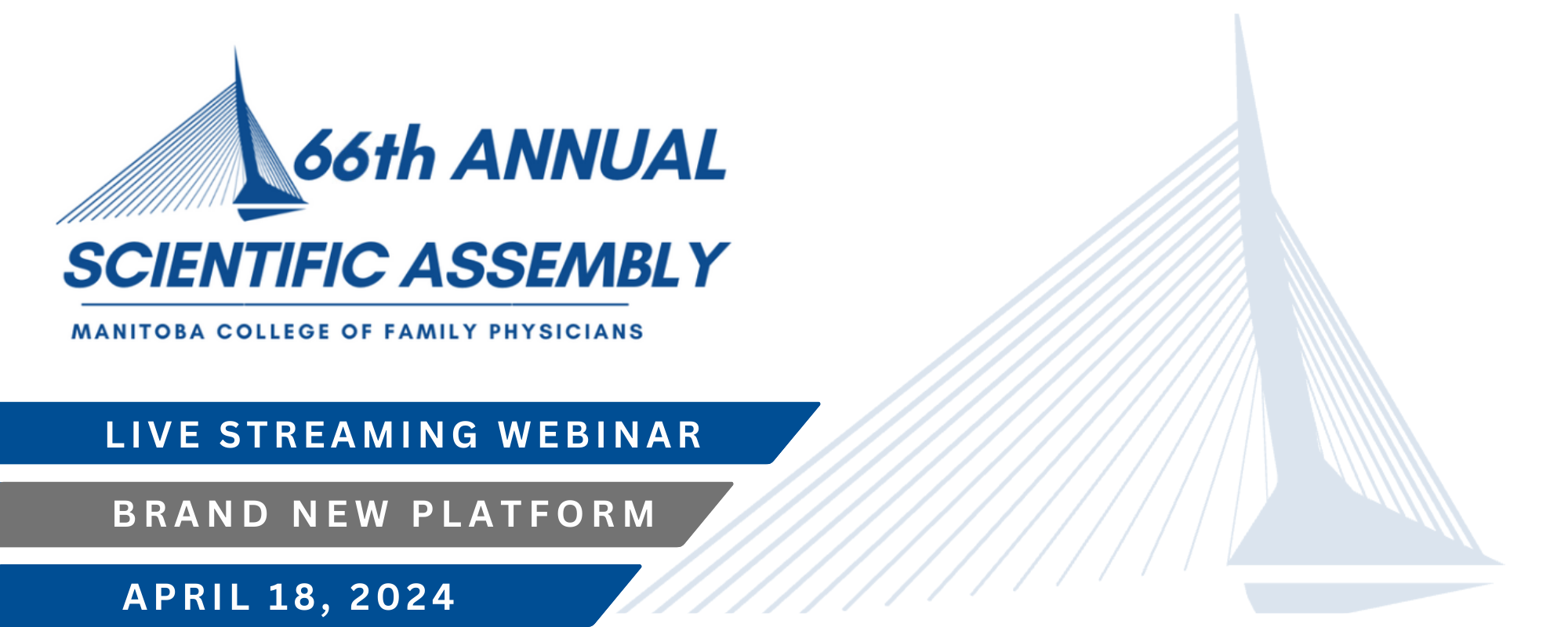 66th ANNUAL
SCIENTIFIC ASSEMBLY
MANITOBA COLLEGE OF FAMILY PHYSICIANS

LIVE STREAMING WEBINAR

BRAND NEW PLATFORM

APRIL 18, 2024